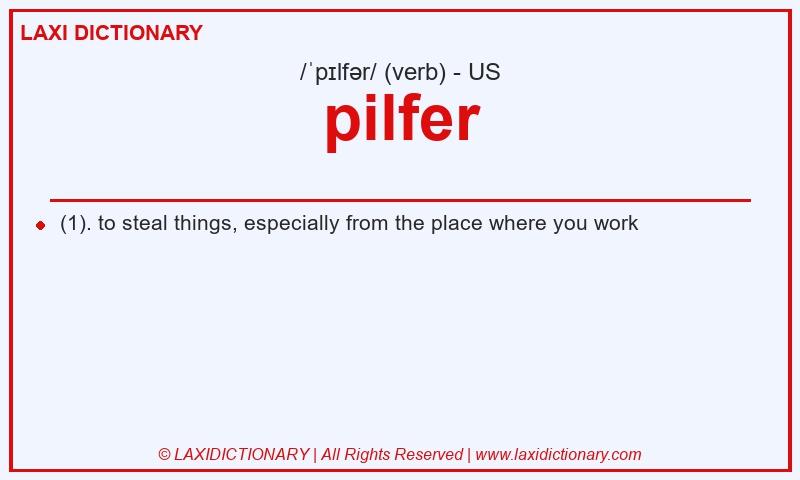 LAXI DICTIONARY

/ˈpɪlfər/ (verb) - US

pilfer

(1). to steal things, especially from the place where you work

© LAXIDICTIONARY | All Rights Reserved | www.laxidictionary.com